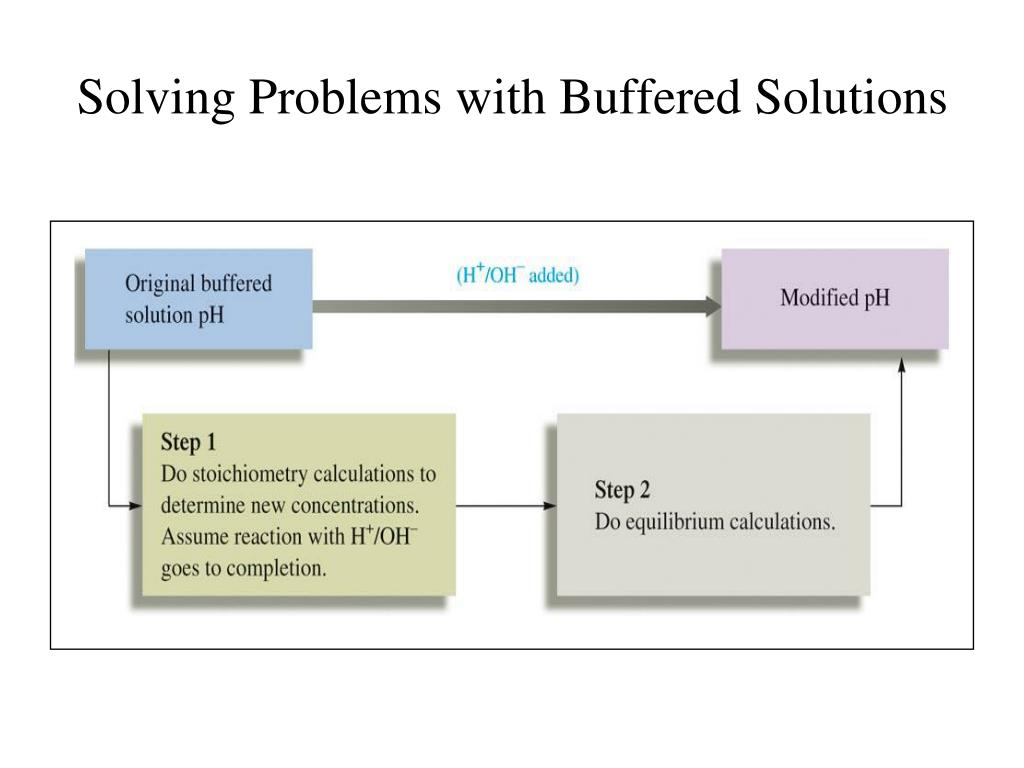 Solving Problems with Buffered Solutions

Original buffered solution pH

($H^+$/$OH^-$ added)

Modified pH

Step 1
Do stoichiometry calculations to determine new concentrations. Assume reaction with $H^+$/$OH^-$ goes to completion.

Step 2
Do equilibrium calculations.